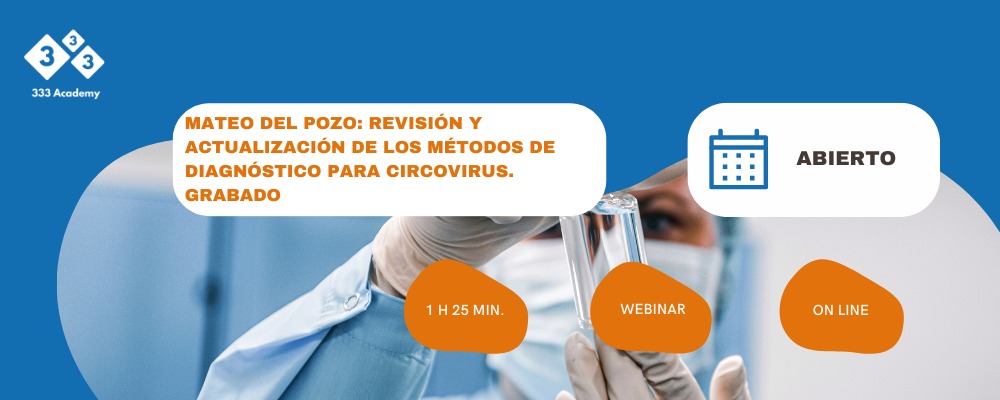 3
3 3
333 Academy

MATEO DEL POZO: REVISIÓN Y ACTUALIZACIÓN DE LOS MÉTODOS DE DIAGNÓSTICO PARA CIRCOVIRUS. GRABADO

ABIERTO

1 H 25 MIN.

WEBINAR

ON LINE